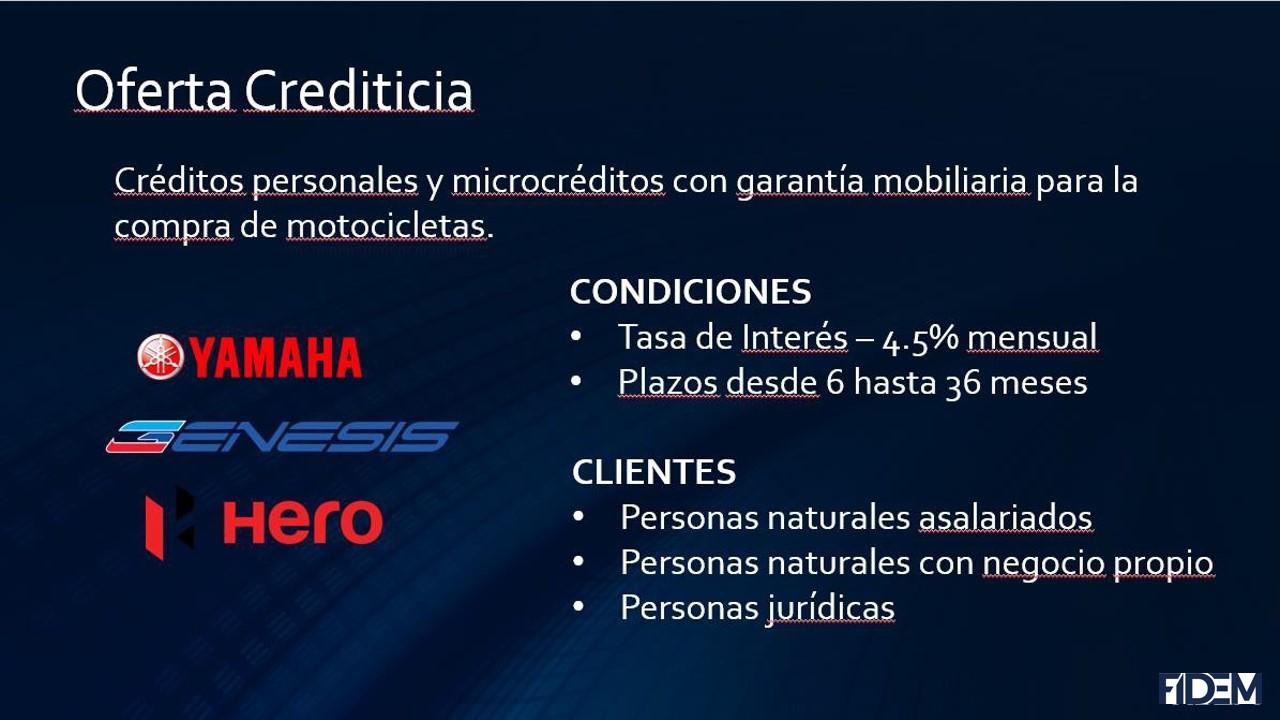 Oferta Crediticia

Créditos personales y microcréditos con garantía mobiliaria para la compra de motocicletas.

YAMAHA

GENESIS

Hero

CONDICIONES
• Tasa de Interés – 4.5% mensual
• Plazos desde 6 hasta 36 meses

CLIENTES
• Personas naturales asalariados
• Personas naturales con negocio propio
• Personas jurídicas

FIDEM